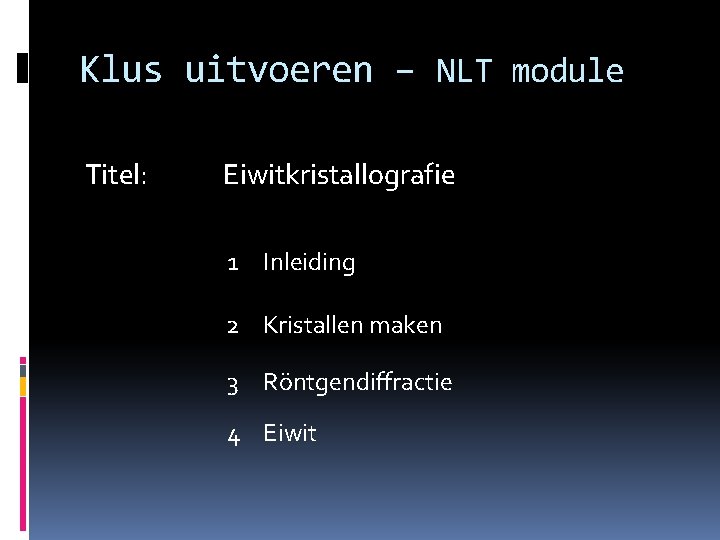 Klus uitvoeren – NLT module

Titel: Eiwitkristallografie

1 Inleiding

2 Kristallen maken

3 Röntgendiffractie

4 Eiwit